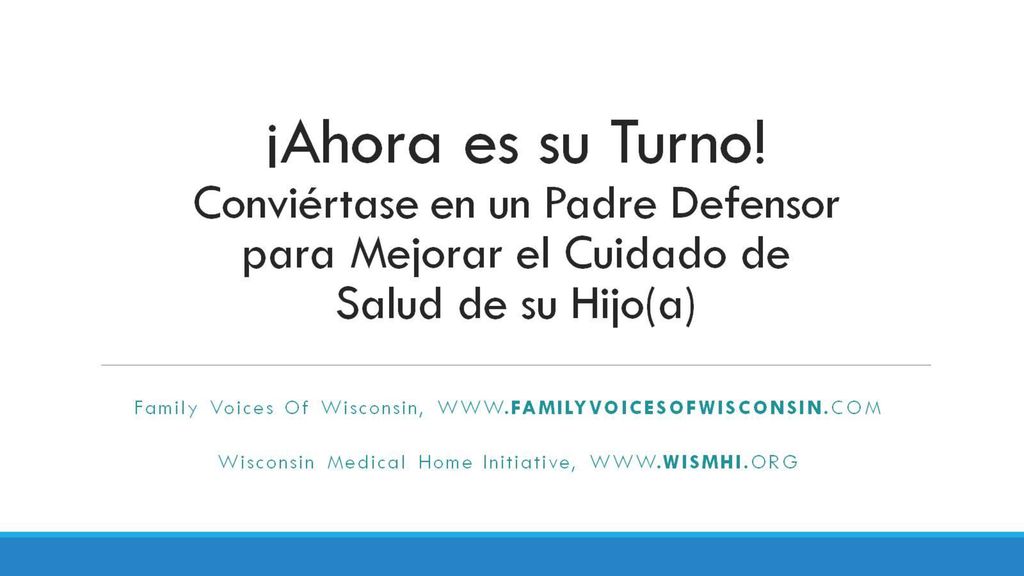 ¡Ahora es su Turno!
Conviértase en un Padre Defensor para Mejorar el Cuidado de Salud de su Hijo(a)

Family Voices Of Wisconsin, WWW.FAMILYVOICESOFWISCONSIN.COM

Wisconsin Medical Home Initiative, WWW.WISMHI.ORG